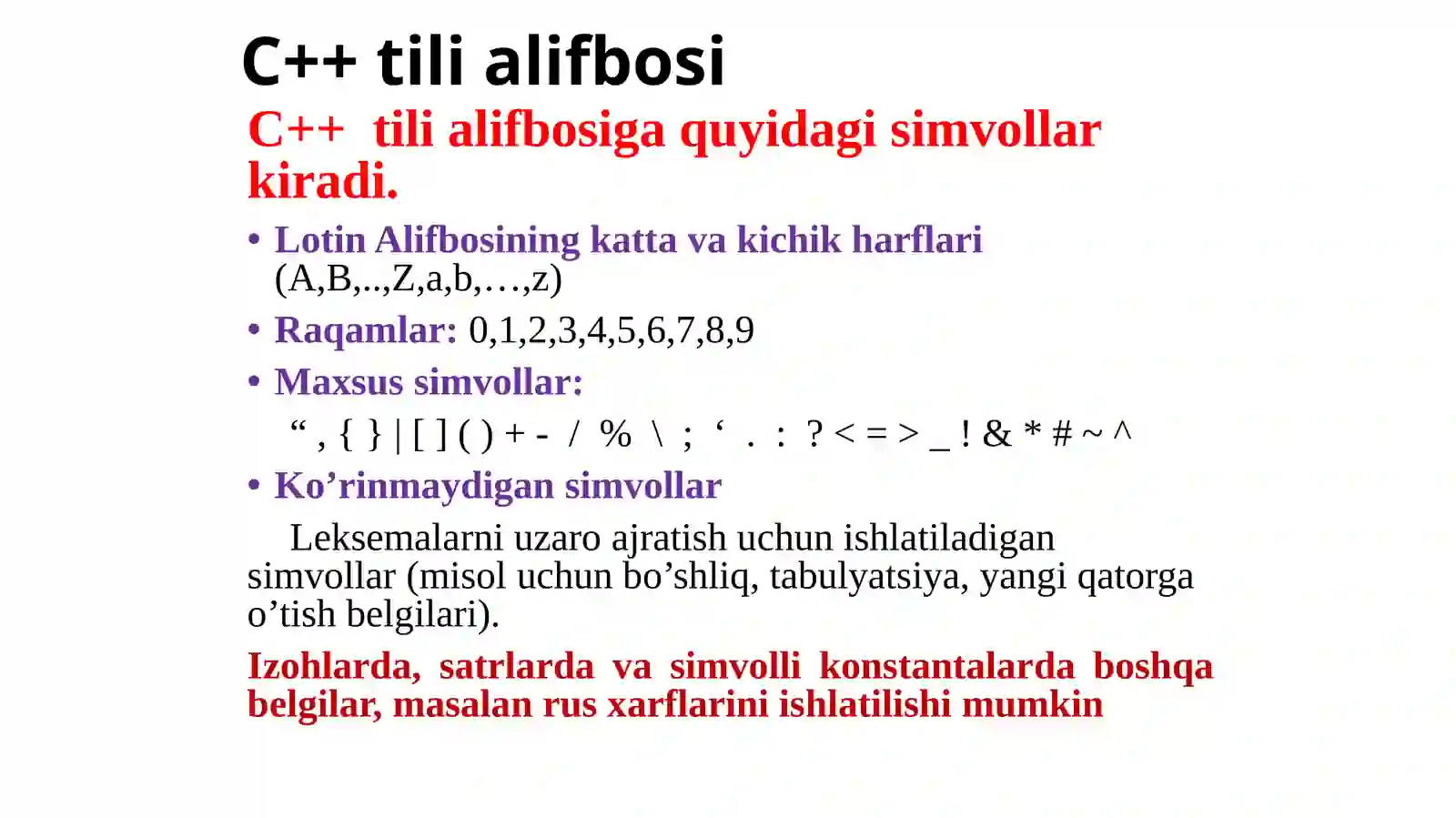 C++ tili alifbosi

C++ tili alifbosiga quyidagi simvollar kiradi.

• Lotin Alifbosining katta va kichik harflari (A,B,..,Z,a,b,…,z)

• Raqamlar: 0,1,2,3,4,5,6,7,8,9

• Maxsus simvollar:

“ , { } | [ ] ( ) + - / % \ ; ‘ . : ? < = > _ ! & * # ~ ^

• Ko’rinmaydigan simvollar

Leksemalarni uzaro ajratish uchun ishlatiladigan simvollar (misol uchun bo’shliq, tabulyatsiya, yangi qatorga o’tish belgilari).

Izohlarda, satrlarda va simvolli konstantalarda boshqa belgilar, masalan rus xarflarini ishlatilishi mumkin